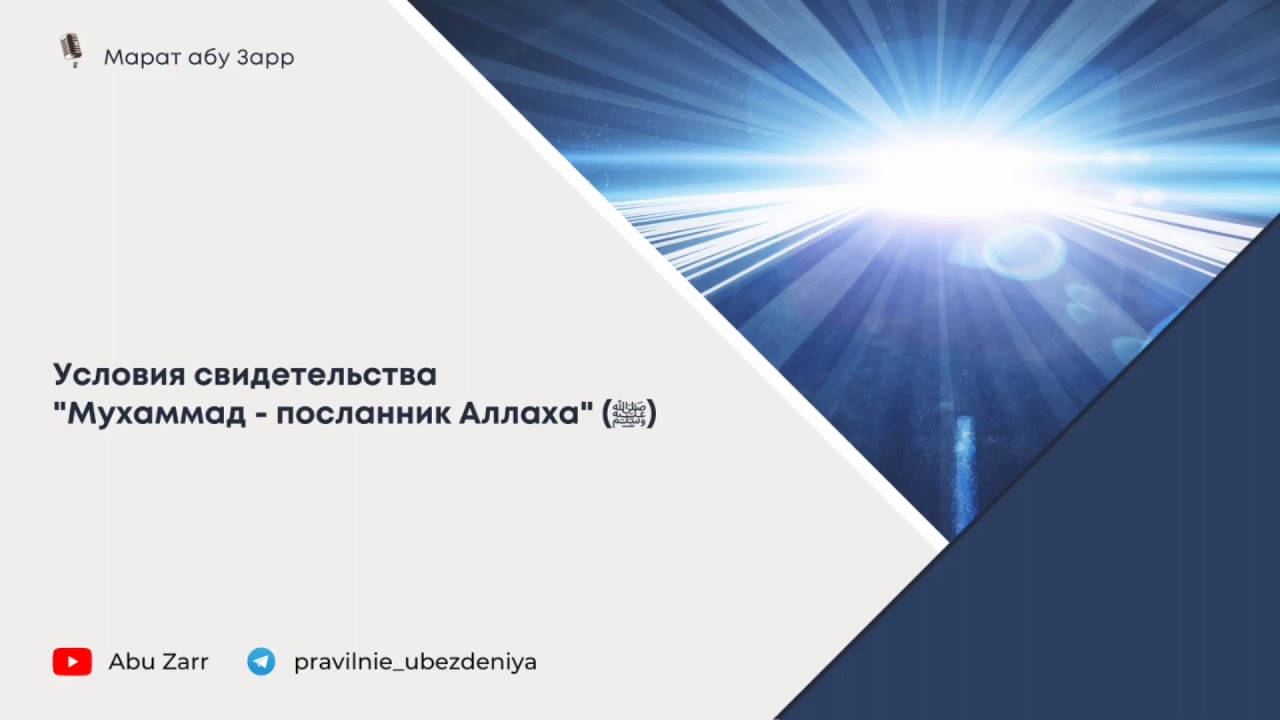 Марат абу Зарр

Условия свидетельства "Мухаммад - посланник Аллаха" (ﷺ)

Abu Zarr

pravilnie_ubezdeniya